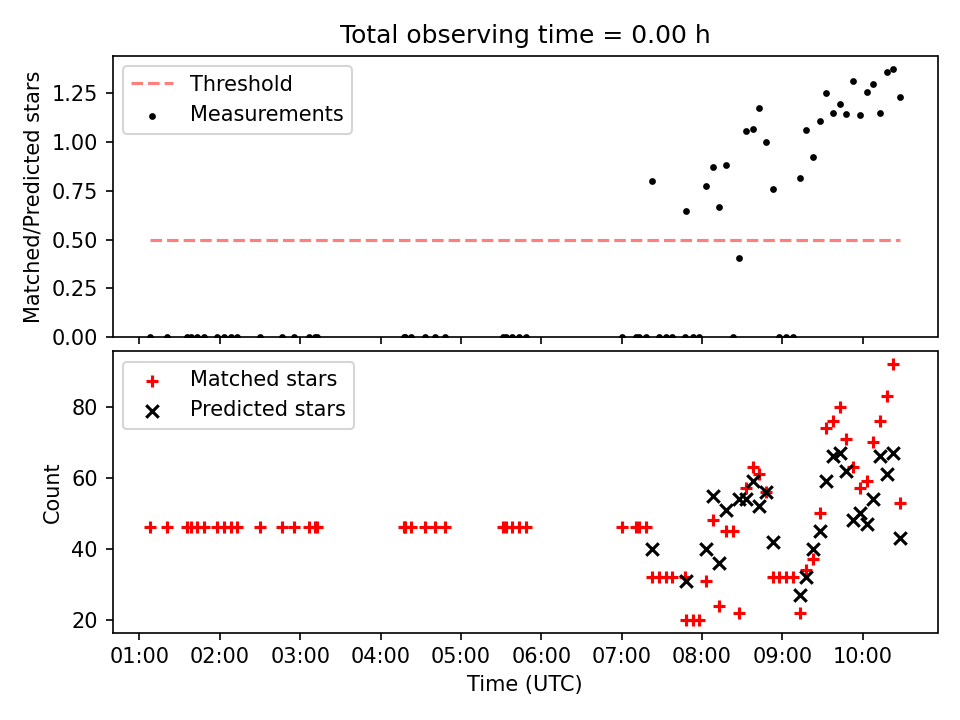 Total observing time = 0.00 h

Threshold
Measurements

Matched/Predicted stars

1.25
1.00
0.75
0.50
0.25
0.00

Matched stars
Predicted stars

Count

80
60
40
20

01:00 02:00 03:00 04:00 05:00 06:00 07:00 08:00 09:00 10:00

Time (UTC)